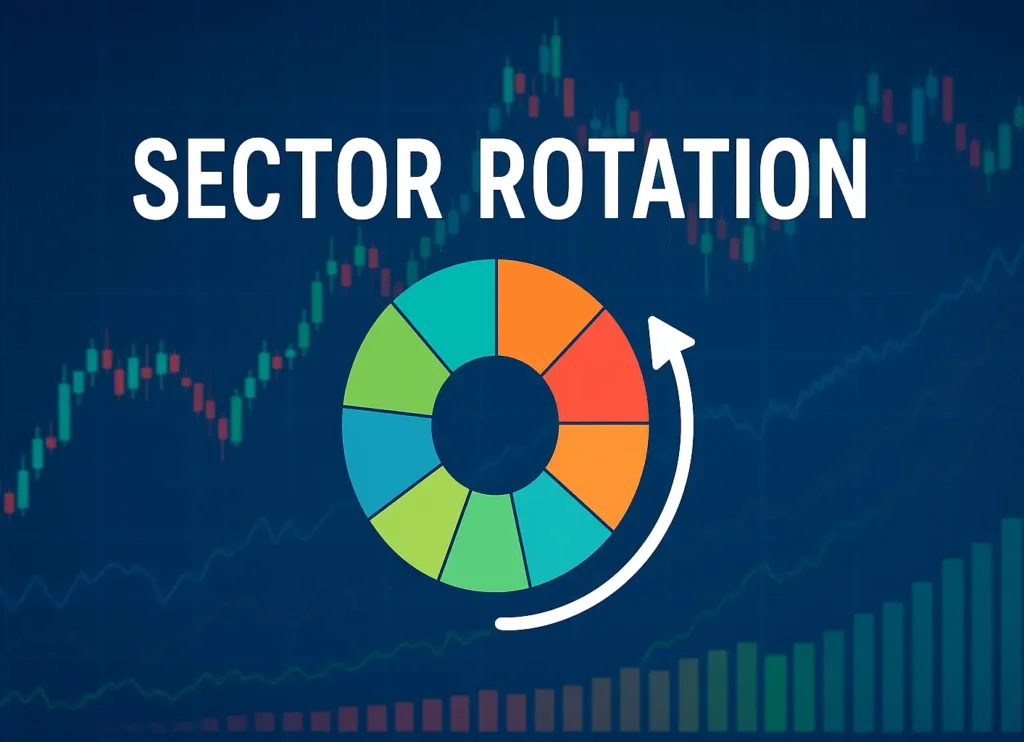 SECTOR ROTATION